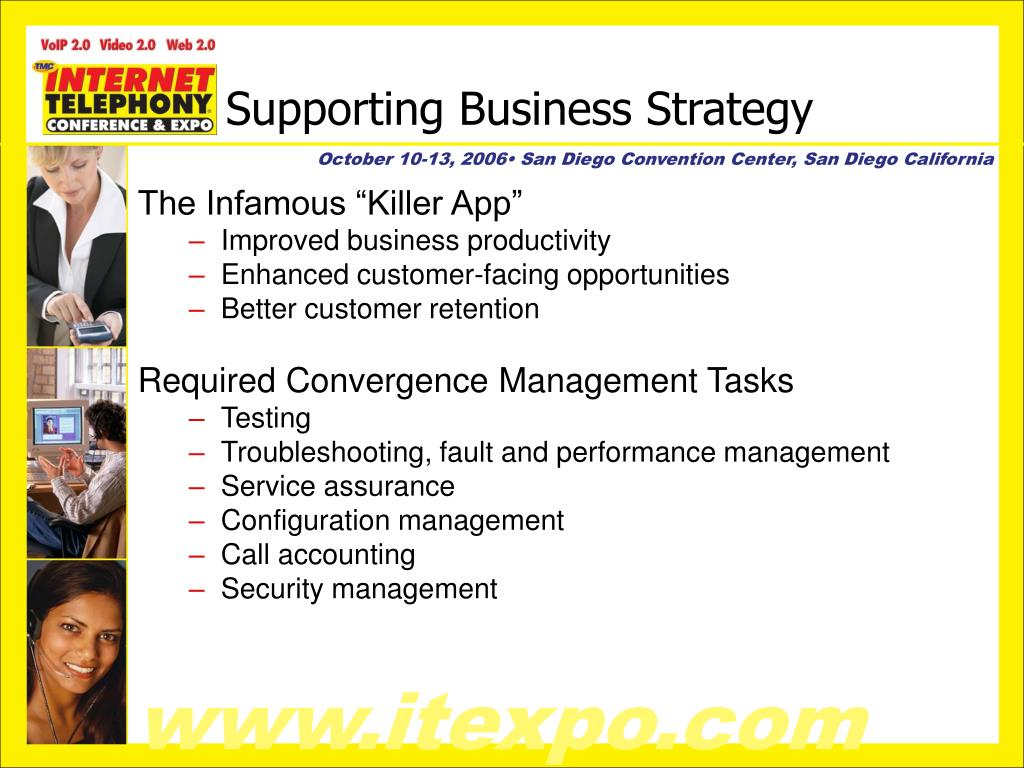 VoIP 2.0 Video 2.0 Web 2.0

TMC INTERNET TELEPHONY CONFERENCE & EXPO

Supporting Business Strategy

October 10-13, 2006• San Diego Convention Center, San Diego California

The Infamous “Killer App”
– Improved business productivity
– Enhanced customer-facing opportunities
– Better customer retention

Required Convergence Management Tasks
– Testing
– Troubleshooting, fault and performance management
– Service assurance
– Configuration management
– Call accounting
– Security management

www.itexpo.com